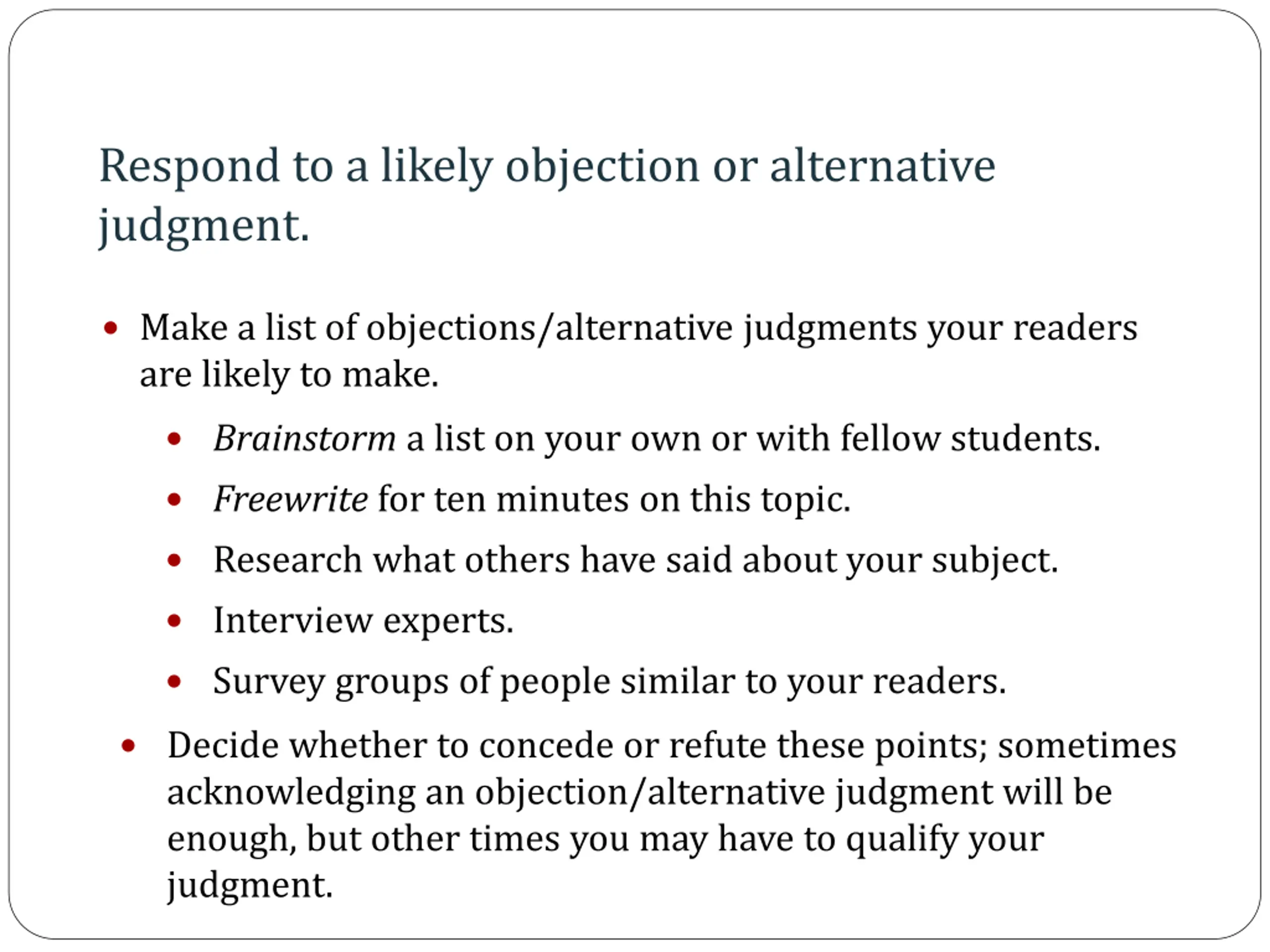 Respond to a likely objection or alternative judgment.

• Make a list of objections/alternative judgments your readers are likely to make.
  • Brainstorm a list on your own or with fellow students.
  • Freewrite for ten minutes on this topic.
  • Research what others have said about your subject.
  • Interview experts.
  • Survey groups of people similar to your readers.
• Decide whether to concede or refute these points; sometimes acknowledging an objection/alternative judgment will be enough, but other times you may have to qualify your judgment.